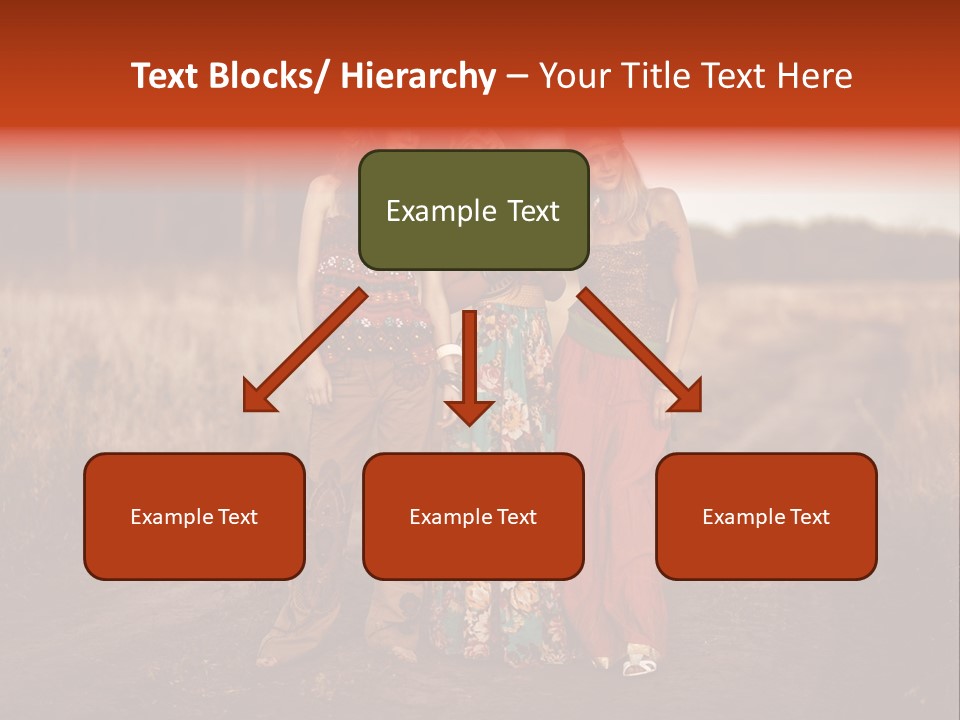 Text Blocks/ Hierarchy – Your Title Text Here

Example Text

Example Text

Example Text

Example Text